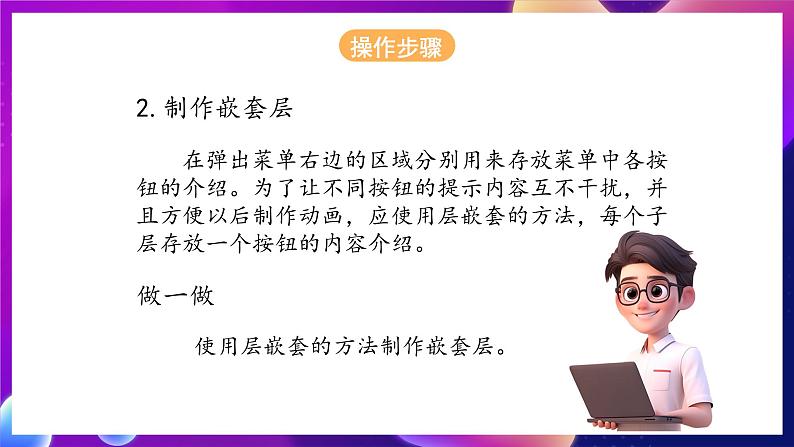 操作步骤

2. 制作嵌套层

在弹出菜单右边的区域分别用来存放菜单中各按钮的介绍。为了让不同按钮的提示内容互不干扰，并且方便以后制作动画，应使用层嵌套的方法，每个子层存放一个按钮的内容介绍。

做一做

使用层嵌套的方法制作嵌套层。